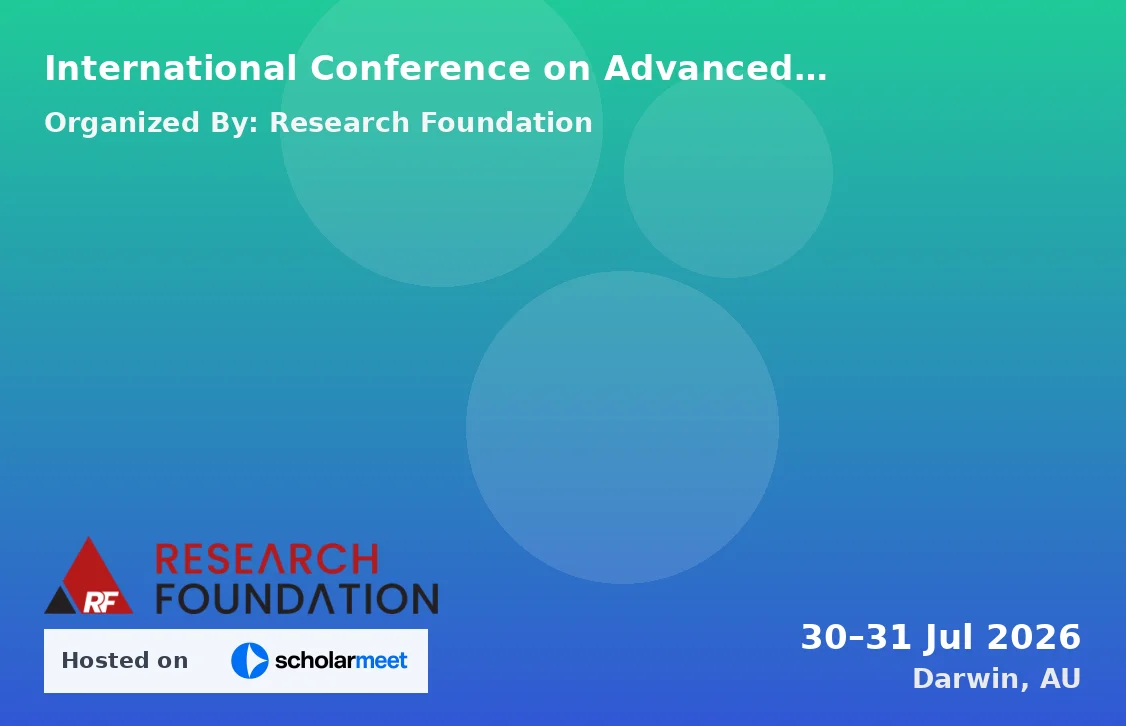 International Conference on Advanced…

Organized By: Research Foundation

RF RESEARCH FOUNDATION

Hosted on scholarmeet

30–31 Jul 2026
Darwin, AU